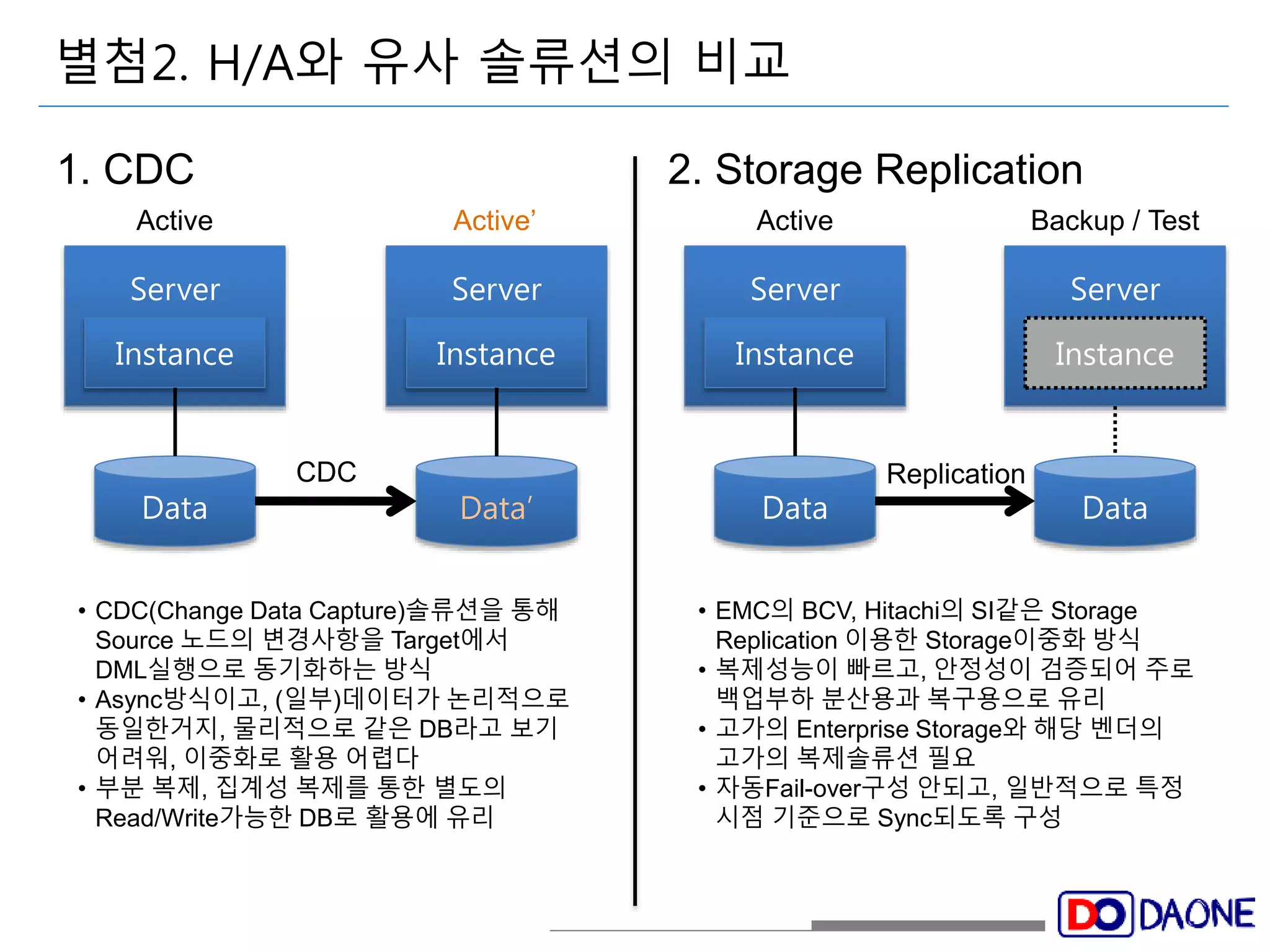 별첨2. H/A와 유사 솔류션의 비교

1. CDC

Active

Active’

Server

Instance

Server

Instance

Data

CDC

Data’

• CDC(Change Data Capture)솔류션을 통해 Source 노드의 변경사항을 Target에서 DML실행으로 동기화하는 방식
• Async방식이고, (일부)데이터가 논리적으로 동일한거지, 물리적으로 같은 DB라고 보기 어려워, 이중화로 활용 어렵다
• 부분 복제, 집계성 복제를 통한 별도의 Read/Write가능한 DB로 활용에 유리

2. Storage Replication

Active

Backup / Test

Server

Instance

Server

Instance

Data

Replication

Data

• EMC의 BCV, Hitachi의 SI같은 Storage Replication 이용한 Storage이중화 방식
• 복제성능이 빠르고, 안정성이 검증되어 주로 백업부하 분산용과 복구용으로 유리
• 고가의 Enterprise Storage와 해당 벤더의 고가의 복제솔류션 필요
• 자동Fail-over구성 안되고, 일반적으로 특정 시점 기준으로 Sync되도록 구성

DO DAONE